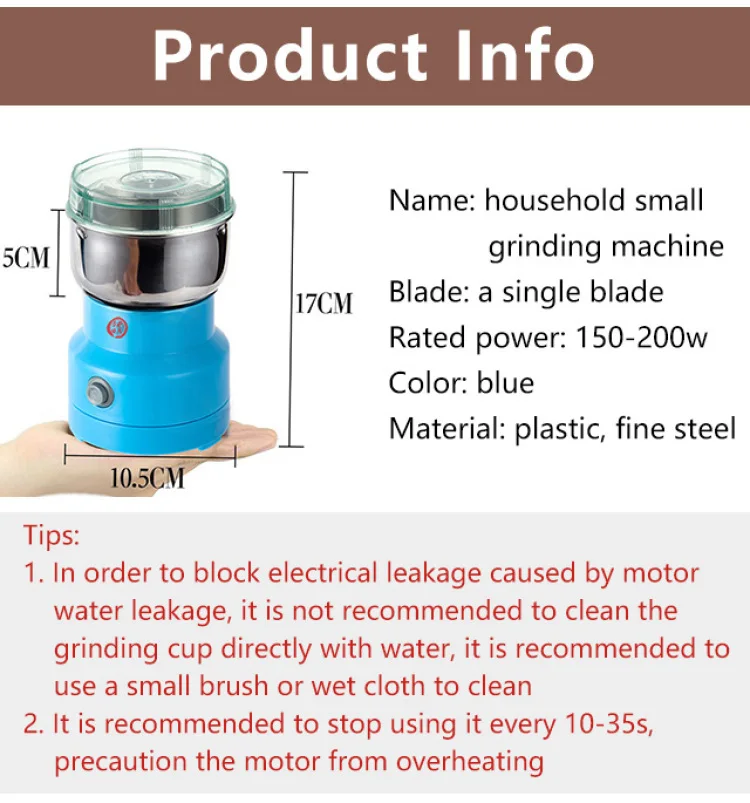 Product Info

5CM

17CM

10.5CM

Name: household small grinding machine
Blade: a single blade
Rated power: 150-200w
Color: blue
Material: plastic, fine steel

Tips:
1. In order to block electrical leakage caused by motor water leakage, it is not recommended to clean the grinding cup directly with water, it is recommended to use a small brush or wet cloth to clean
2. It is recommended to stop using it every 10-35s, precaution the motor from overheating